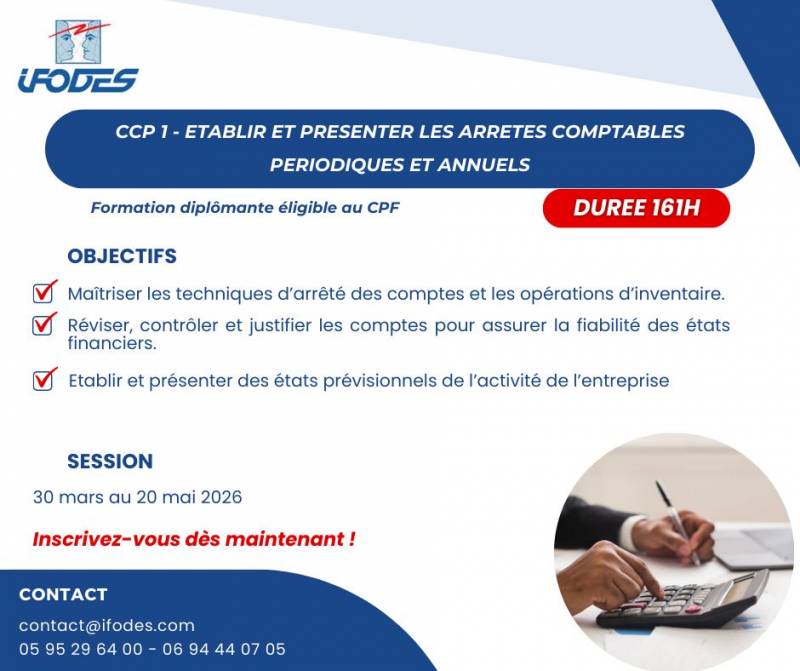 IFODES

CCP 1 - ETABLIR ET PRESENTER LES ARRETES COMPTABLES PERIODIQUES ET ANNUELS

Formation diplômante éligible au CPF

DUREE 161H

OBJECTIFS

Maîtriser les techniques d'arrêté des comptes et les opérations d'inventaire.

Réviser, contrôler et justifier les comptes pour assurer la fiabilité des états financiers.

Etablir et présenter des états prévisionnels de l'activité de l'entreprise

SESSION

30 mars au 20 mai 2026

Inscrivez-vous dès maintenant !

CONTACT

contact@ifodes.com

05 95 29 64 00 - 06 94 44 07 05